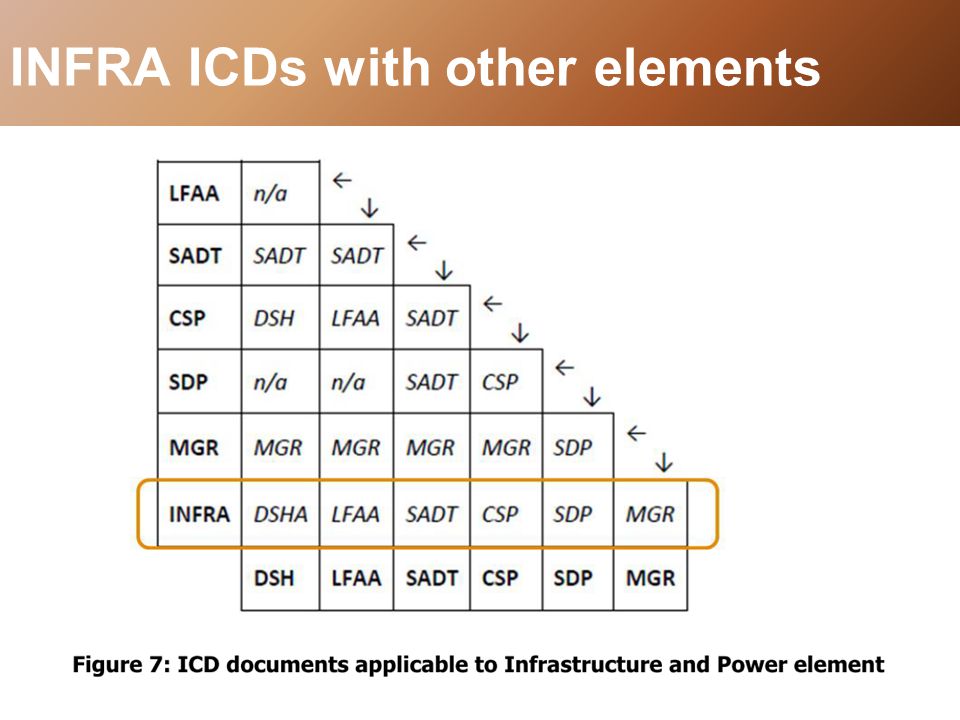 INFRA ICDs with other elements

| LFAA | n/a | ← ↓ | | | | |
|---|---|---|---|---|---|---|
| SADT | SADT | SADT | ← ↓ | | | |
| CSP | DSH | LFAA | SADT | ← ↓ | | |
| SDP | n/a | n/a | SADT | CSP | ← ↓ | |
| MGR | MGR | MGR | MGR | MGR | SDP | ← ↓ |
| INFRA | DSHA | LFAA | SADT | CSP | SDP | MGR |
| | DSH | LFAA | SADT | CSP | SDP | MGR |

Figure 7: ICD documents applicable to Infrastructure and Power element